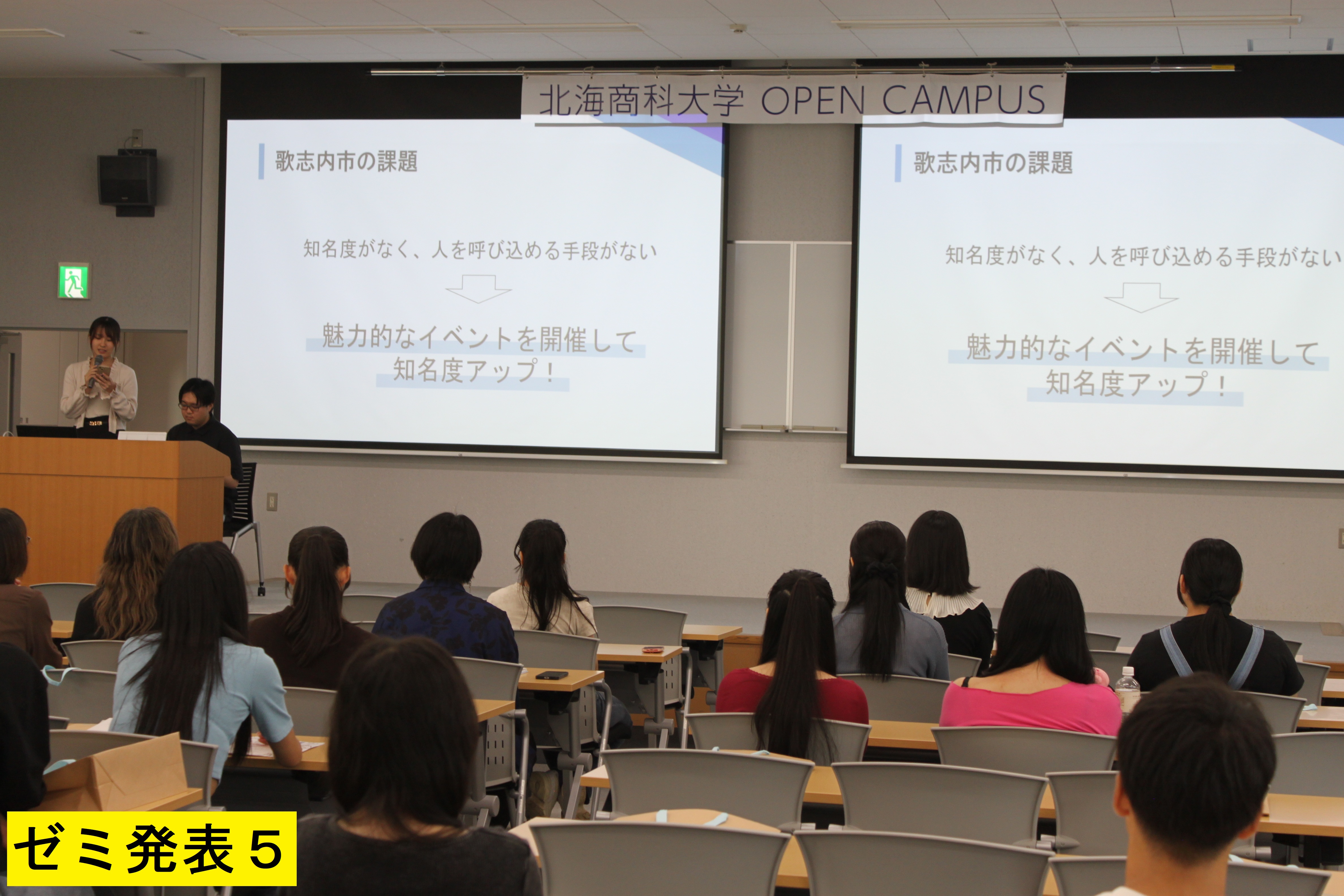 北海商科大学 OPEN CAMPUS

歌志内市の課題

知名度がなく、人を呼び込める手段がない

魅力的なイベントを開催して
知名度アップ！

歌志内市の課題

知名度がなく、人を呼び込める手段がない

魅力的なイベントを開催して
知名度アップ！

ゼミ発表５